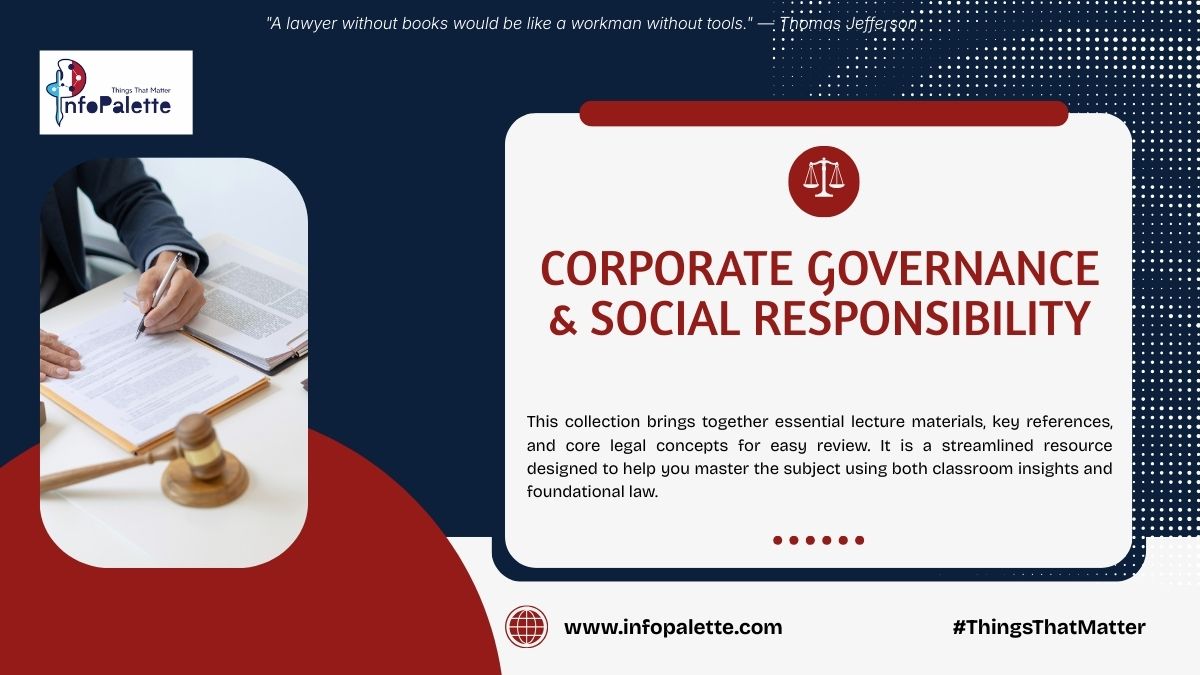 "A lawyer without books would be like a workman without tools." — Thomas Jefferson

Things That Matter
InfoPalette

CORPORATE GOVERNANCE & SOCIAL RESPONSIBILITY

This collection brings together essential lecture materials, key references, and core legal concepts for easy review. It is a streamlined resource designed to help you master the subject using both classroom insights and foundational law.

www.infopalette.com

#ThingsThatMatter